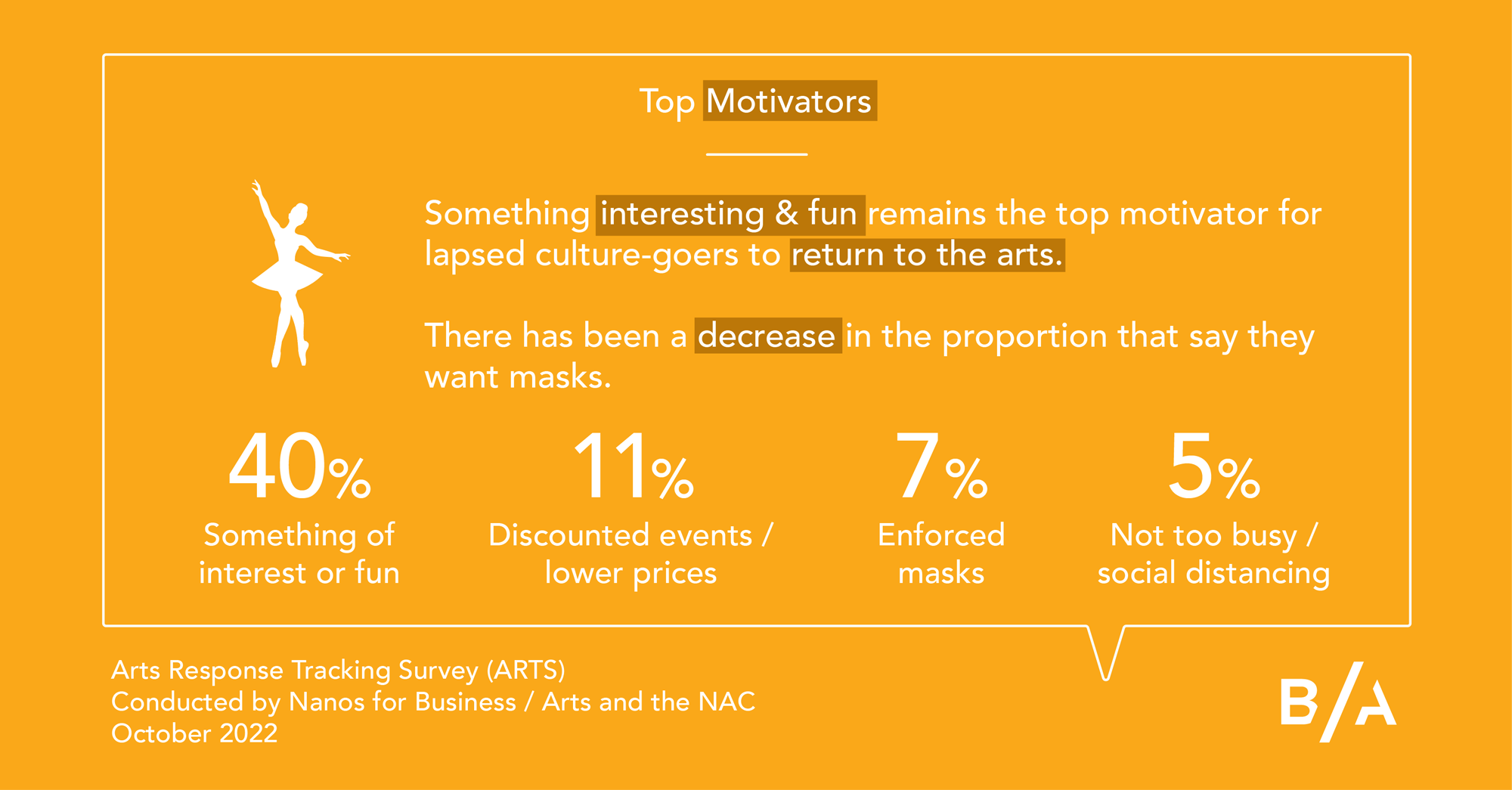 Top Motivators

Something interesting & fun remains the top motivator for lapsed culture-goers to return to the arts.

There has been a decrease in the proportion that say they want masks.

40%
Something of interest or fun

11%
Discounted events / lower prices

7%
Enforced masks

5%
Not too busy / social distancing

Arts Response Tracking Survey (ARTS)
Conducted by Nanos for Business / Arts and the NAC
October 2022

B/A